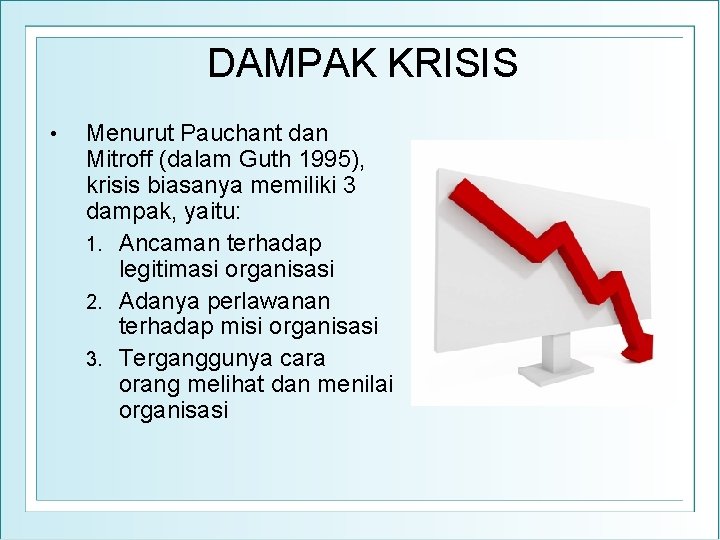 DAMPAK KRISIS

• Menurut Pauchant dan Mitroff (dalam Guth 1995), krisis biasanya memiliki 3 dampak, yaitu:

1. Ancaman terhadap legitimasi organisasi
2. Adanya perlawanan terhadap misi organisasi
3. Terganggunya cara orang melihat dan menilai organisasi